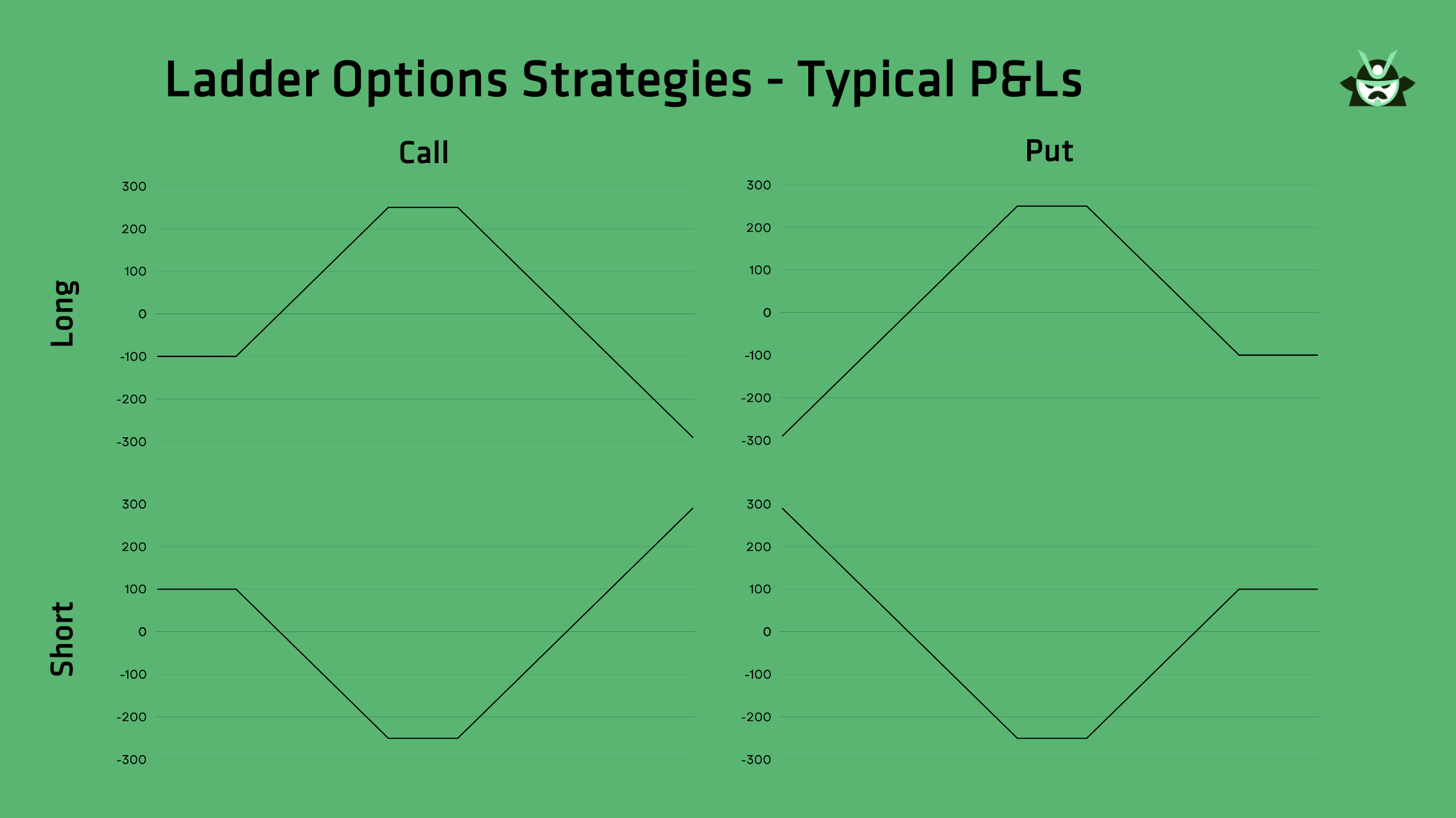 Ladder Options Strategies - Typical P&Ls

Call

Put

Long

300
200
100
0
-100
-200
-300

300
200
100
0
-100
-200
-300

Short

300
200
100
0
-100
-200
-300

300
200
100
0
-100
-200
-300